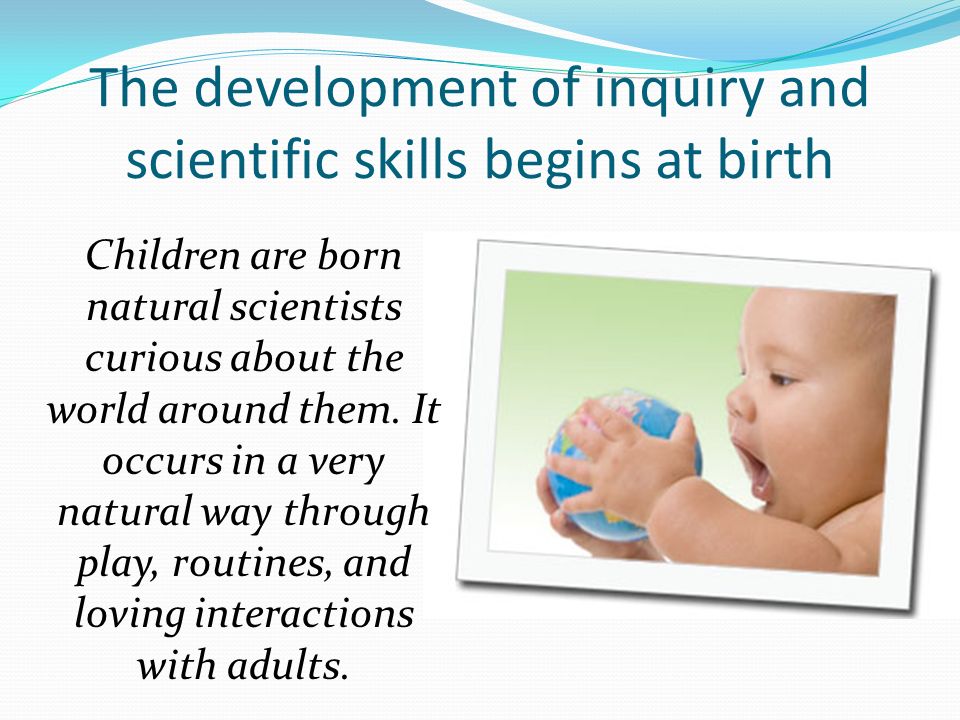 The development of inquiry and scientific skills begins at birth

Children are born natural scientists curious about the world around them. It occurs in a very natural way through play, routines, and loving interactions with adults.